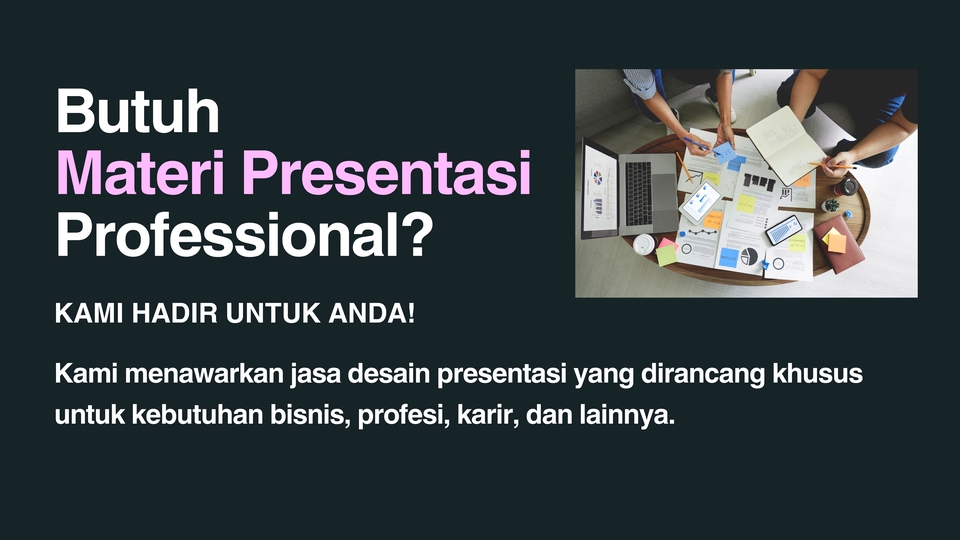 Butuh
Materi Presentasi
Professional?

KAMI HADIR UNTUK ANDA!

Kami menawarkan jasa desain presentasi yang dirancang khusus untuk kebutuhan bisnis, profesi, karir, dan lainnya.